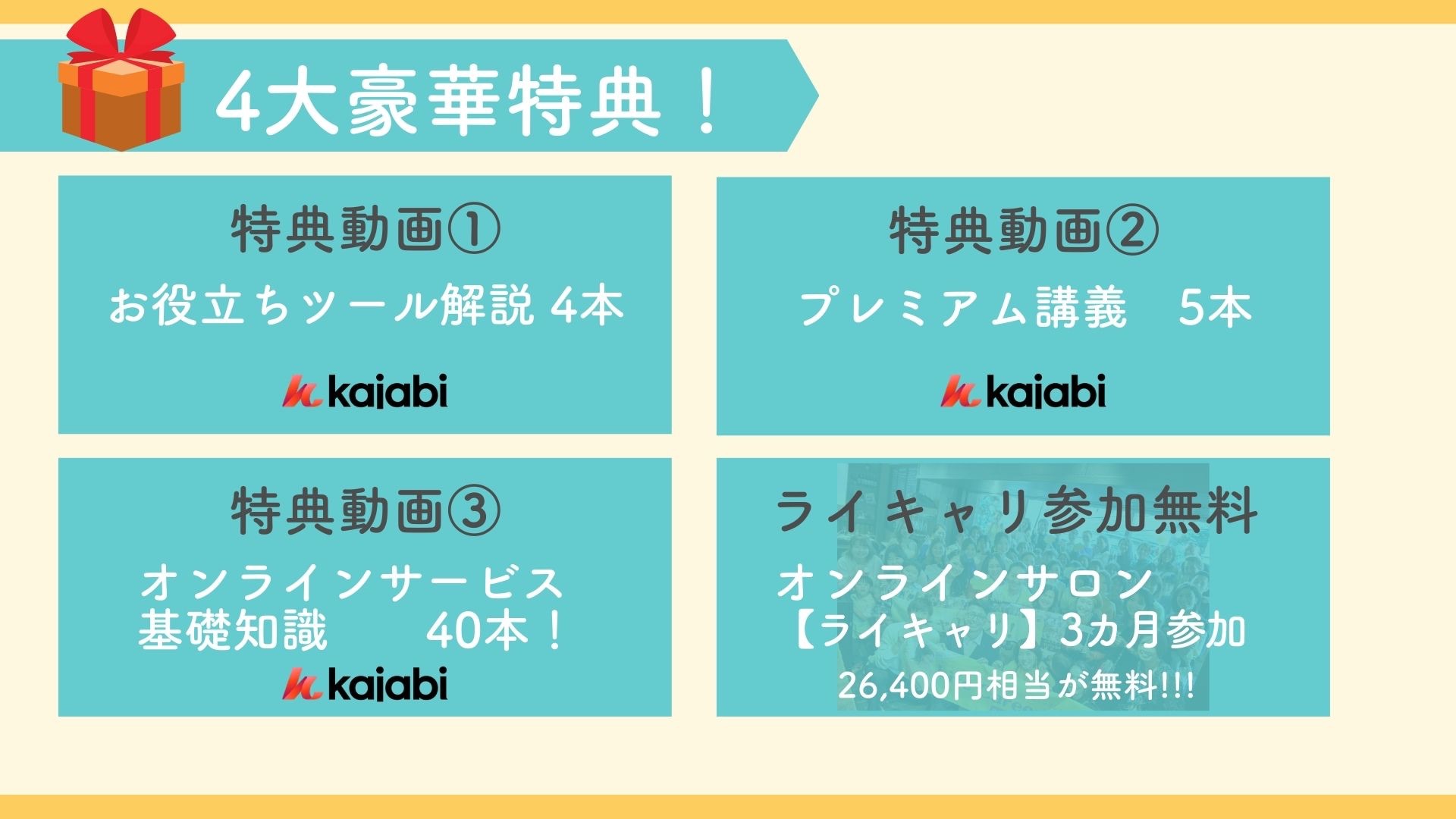 4大豪華特典！

特典動画①
お役立ちツール解説 4本
kajabi

特典動画②
プレミアム講義　5本
kajabi

特典動画③
オンラインサービス
基礎知識　　40本！
kajabi

ライキャリ参加無料
オンラインサロン
【ライキャリ】3カ月参加
26,400円相当が無料!!!